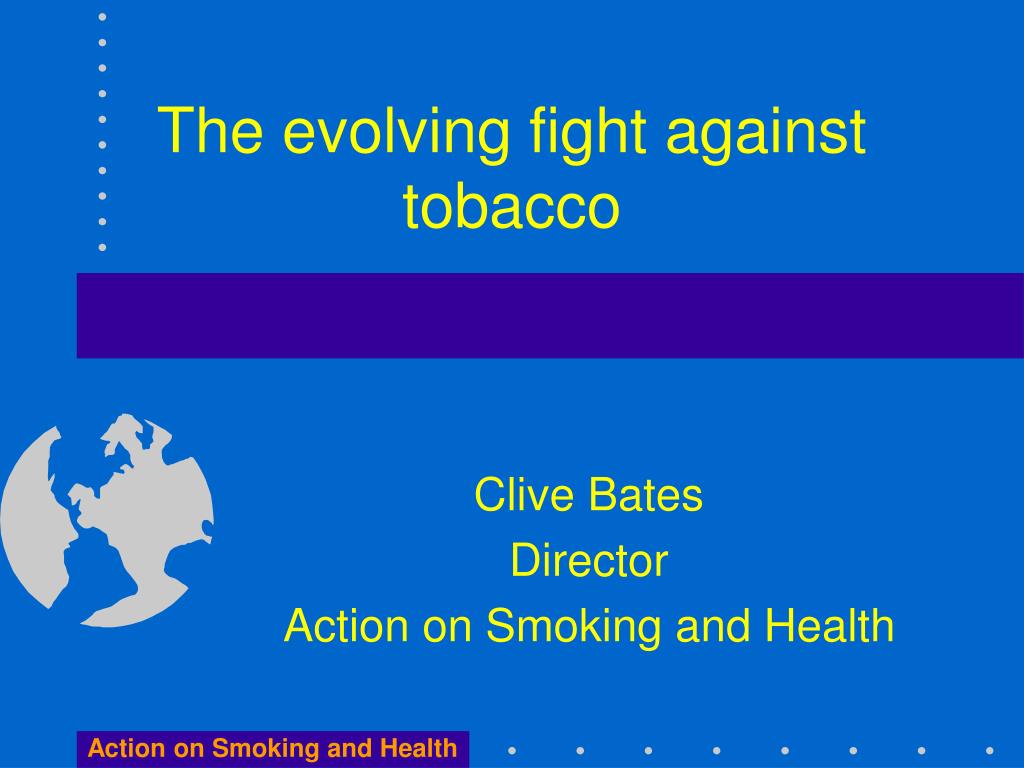 The evolving fight against tobacco

Clive Bates
Director
Action on Smoking and Health

Action on Smoking and Health